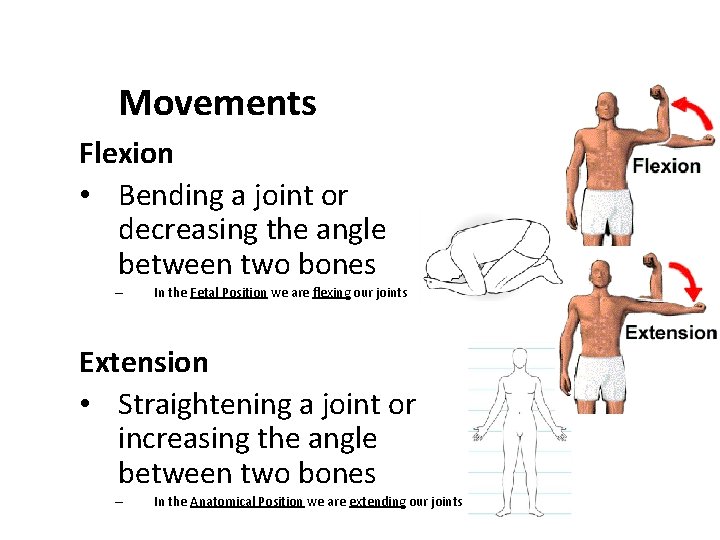 Movements

Flexion

• Bending a joint or decreasing the angle between two bones

– In the Fetal Position we are flexing our joints

Extension

• Straightening a joint or increasing the angle between two bones

– In the Anatomical Position we are extending our joints

Flexion

Extension